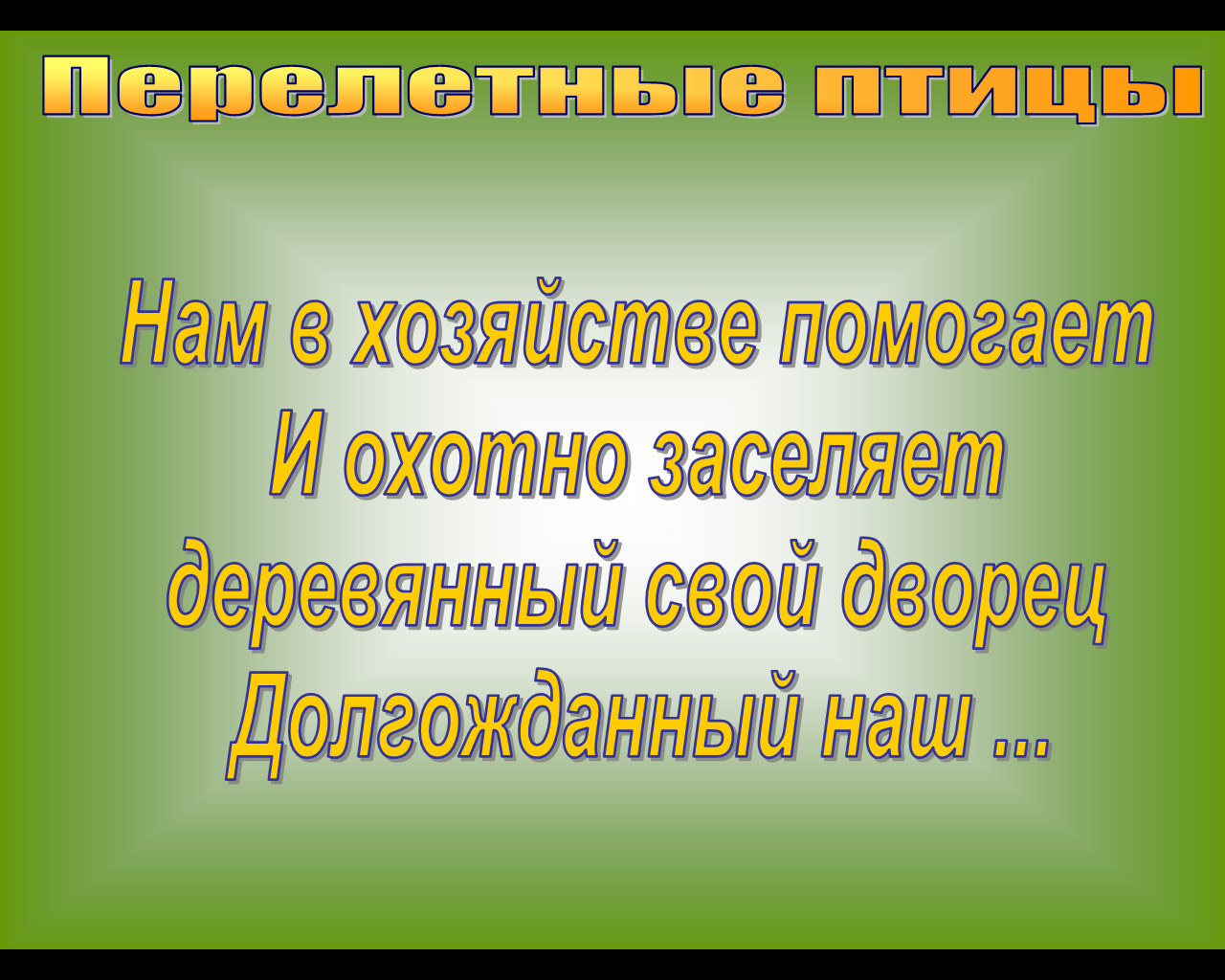 Перелетные птицы

Нам в хозяйстве помогает
И охотно заселяет
деревянный свой дворец
Долгожданный наш ...